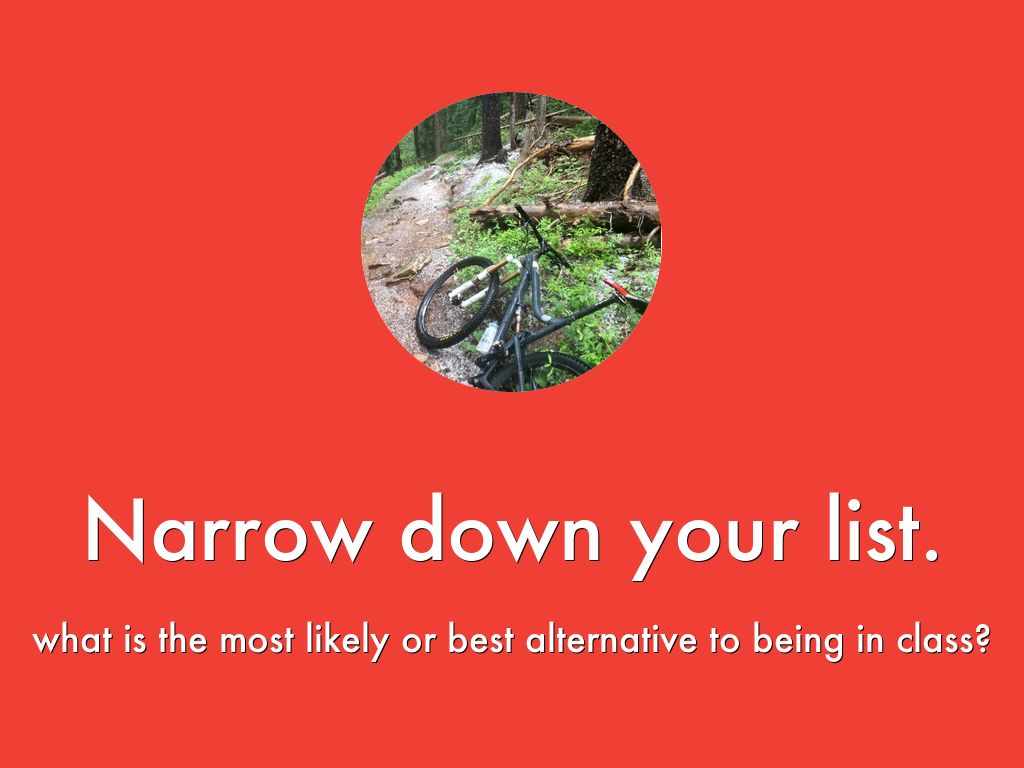 Narrow down your list.

what is the most likely or best alternative to being in class?